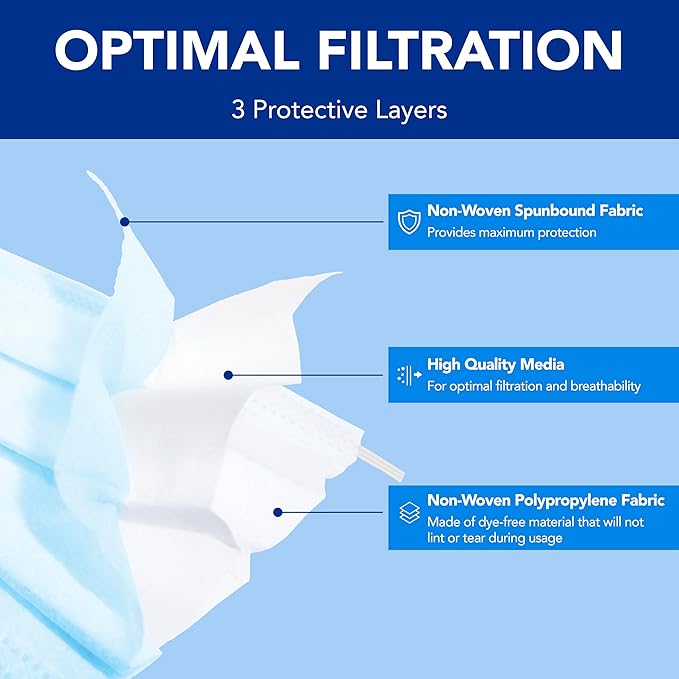 OPTIMAL FILTRATION

3 Protective Layers

Non-Woven Spunbound Fabric
Provides maximum protection

High Quality Media
For optimal filtration and breathability

Non-Woven Polypropylene Fabric
Made of dye-free material that will not lint or tear during usage